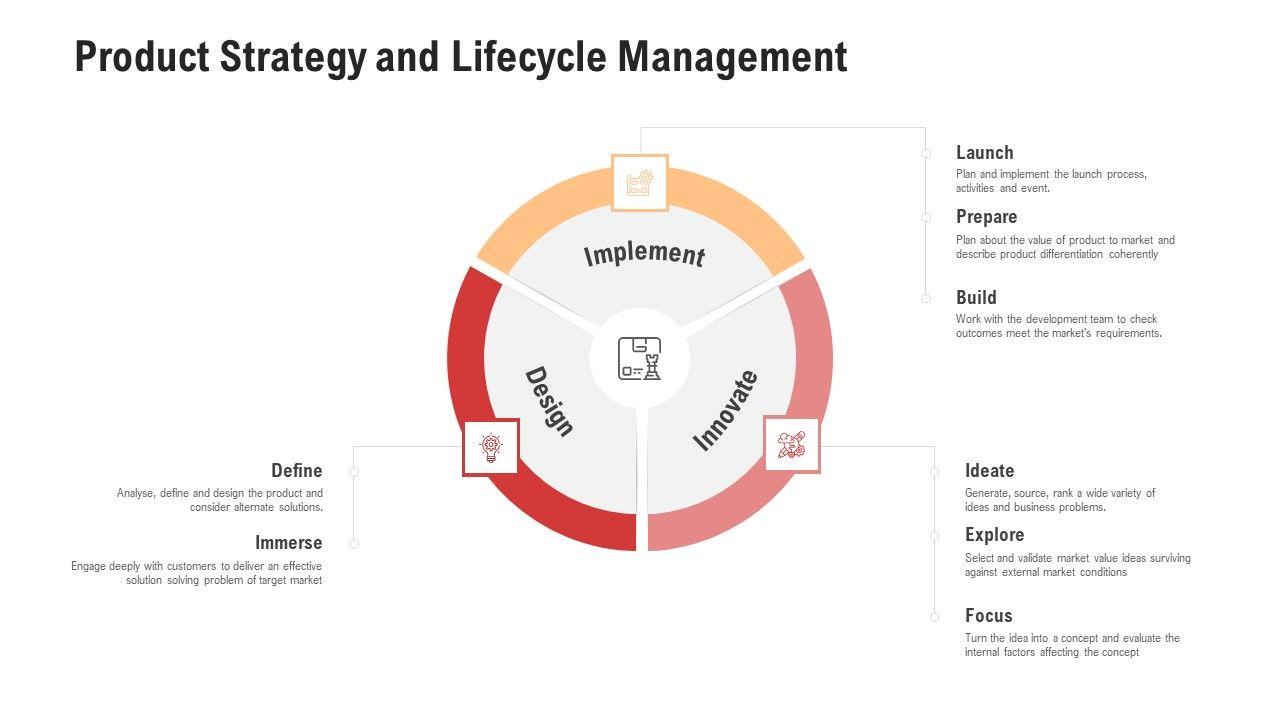 Product Strategy and Lifecycle Management

Implement

Design

Innovate

Launch
Plan and implement the launch process, activities and event.

Prepare
Plan about the value of product to market and describe product differentiation coherently

Build
Work with the development team to check outcomes meet the market's requirements.

Define
Analyse, define and design the product and consider alternate solutions.

Immerse
Engage deeply with customers to deliver an effective solution solving problem of target market

Ideate
Generate, source, rank a wide variety of ideas and business problems.

Explore
Select and validate market value ideas surviving against external market conditions

Focus
Turn the idea into a concept and evaluate the internal factors affecting the concept